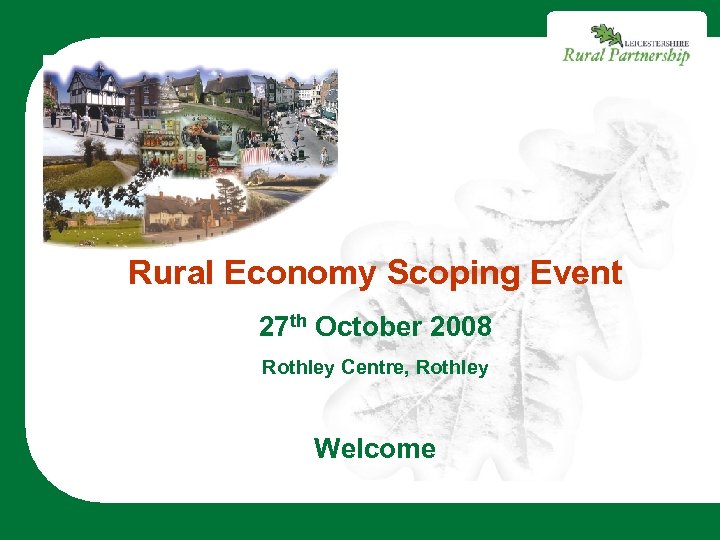 LEICESTERSHIRE
Rural Partnership

Rural Economy Scoping Event

27$^{th}$ October 2008

Rothley Centre, Rothley

Welcome